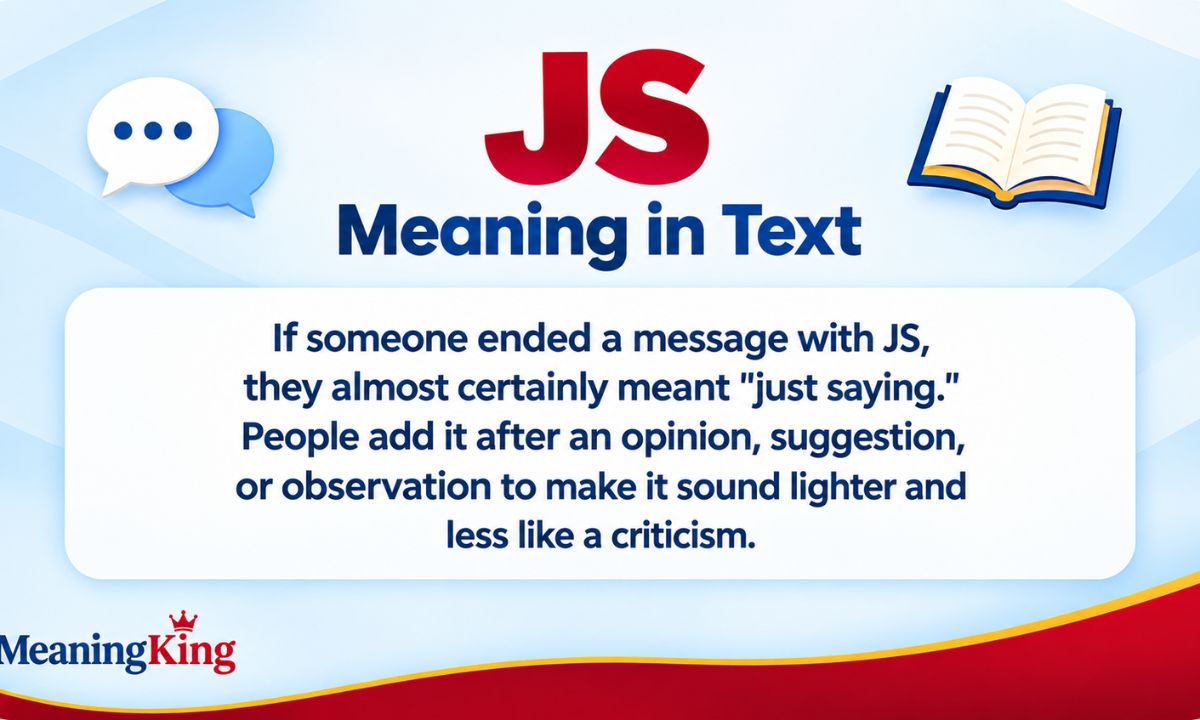 JS

Meaning in Text

If someone ended a message with JS, they almost certainly meant "just saying." People add it after an opinion, suggestion, or observation to make it sound lighter and less like a criticism.

MeaningKing